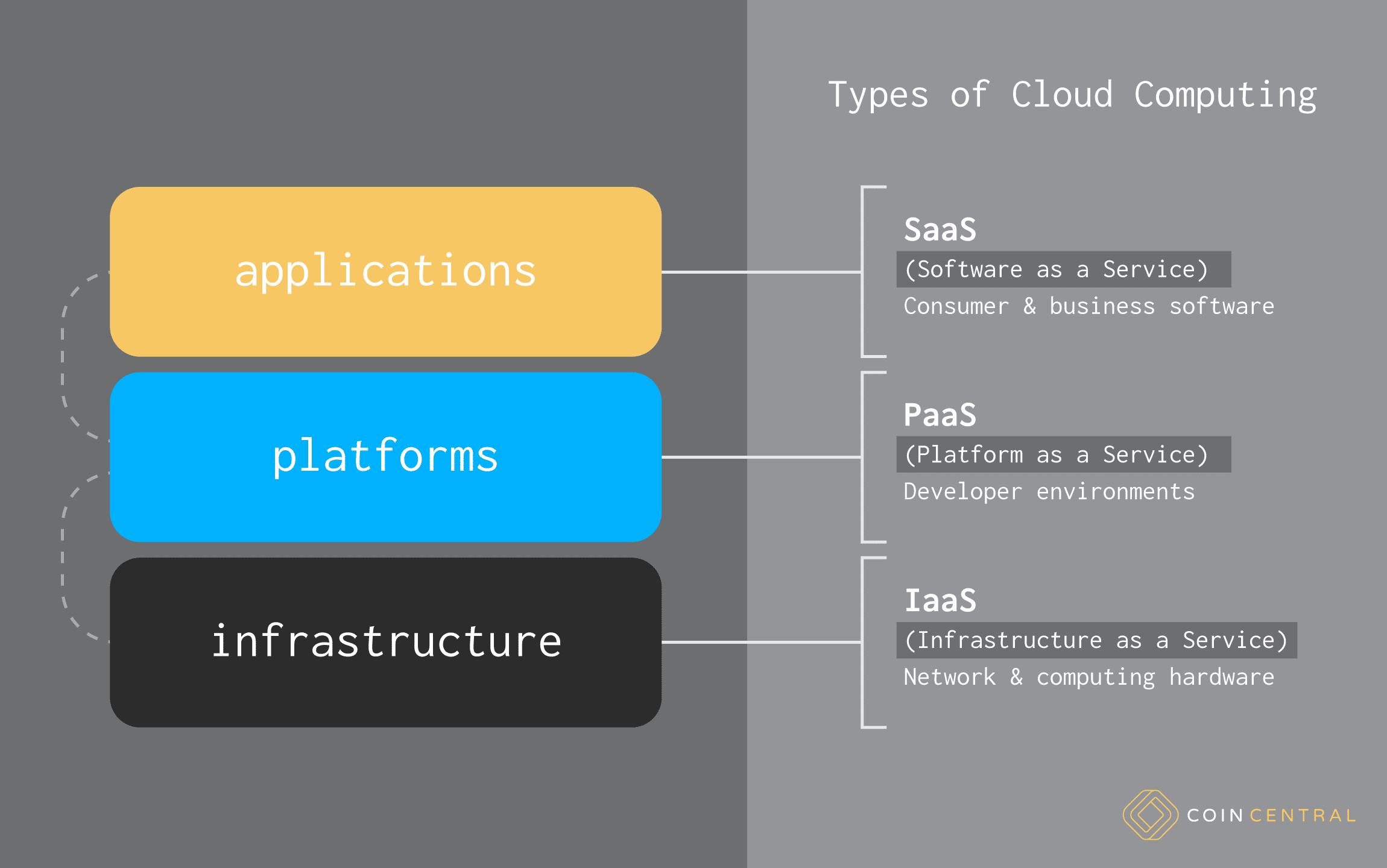 Types of Cloud Computing

applications

platforms

infrastructure

SaaS
(Software as a Service)
Consumer & business software

PaaS
(Platform as a Service)
Developer environments

IaaS
(Infrastructure as a Service)
Network & computing hardware

COIN CENTRAL